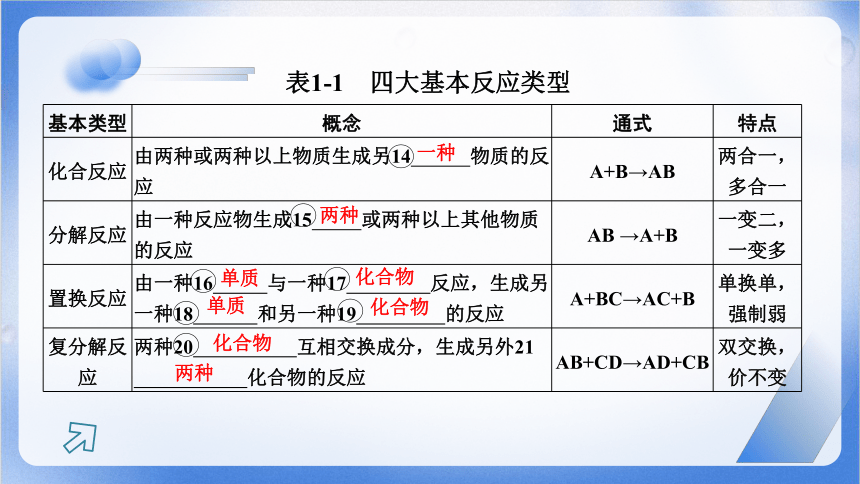 表1-1　四大基本反应类型

| 基本类型 | 概念 | 通式 | 特点 |
|---|---|---|---|
| 化合反应 | 由两种或两种以上物质生成另⑭ 一种 物质的反应 | $A+B \rightarrow AB$ | 两合一，多合一 |
| 分解反应 | 由一种反应物生成⑮ 两种 或两种以上其他物质的反应 | $AB \rightarrow A+B$ | 一变二，一变多 |
| 置换反应 | 由一种⑯ 单质 与一种⑰ 化合物 反应，生成另一种⑱ 单质 和另一种⑲ 化合物 的反应 | $A+BC \rightarrow AC+B$ | 单换单，强制弱 |
| 复分解反应 | 两种⑳ 化合物 互相交换成分，生成另外21 两种 化合物的反应 | $AB+CD \rightarrow AD+CB$ | 双交换，价不变 |